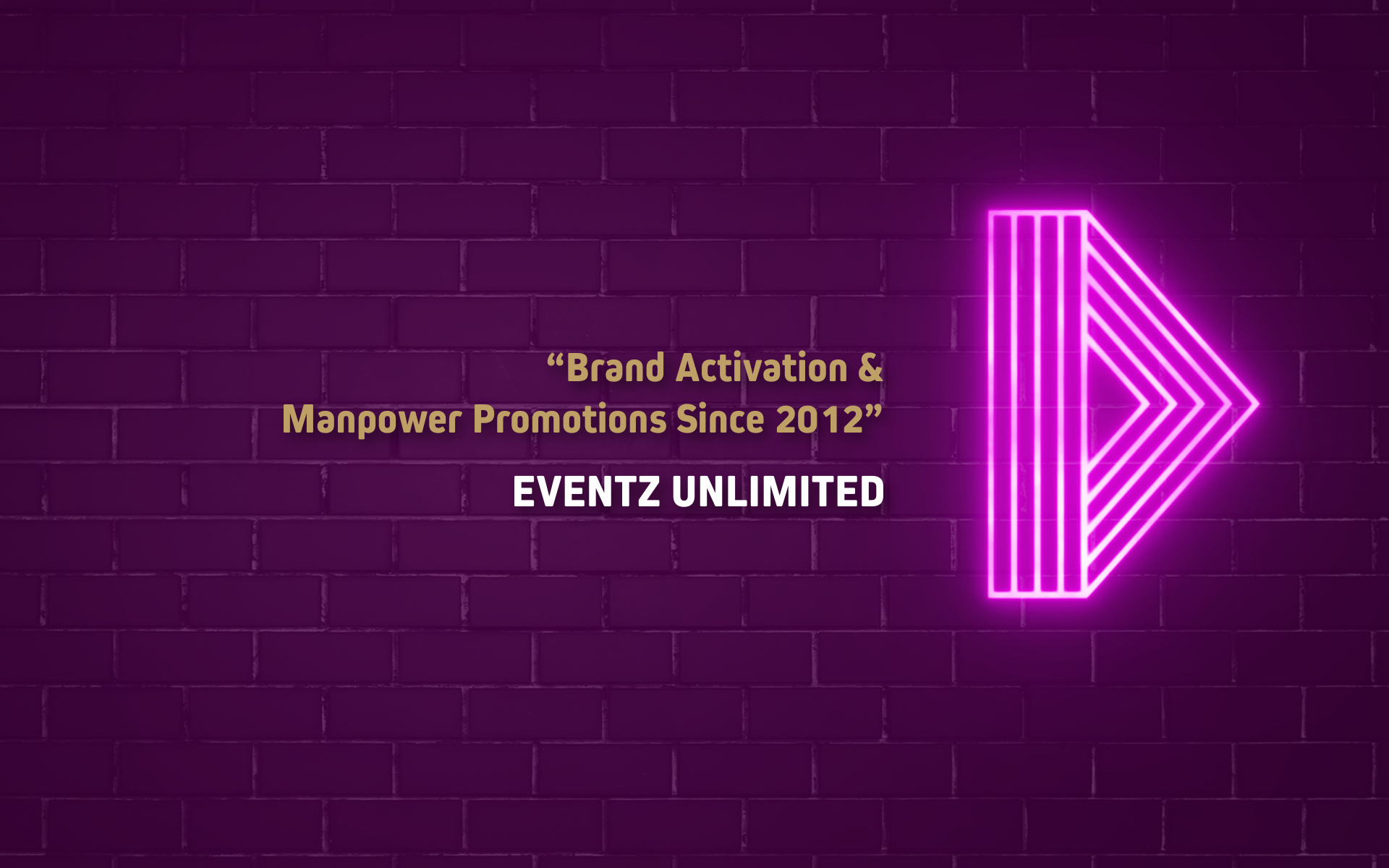 “Brand Activation &
Manpower Promotions Since 2012”

EVENTZ UNLIMITED